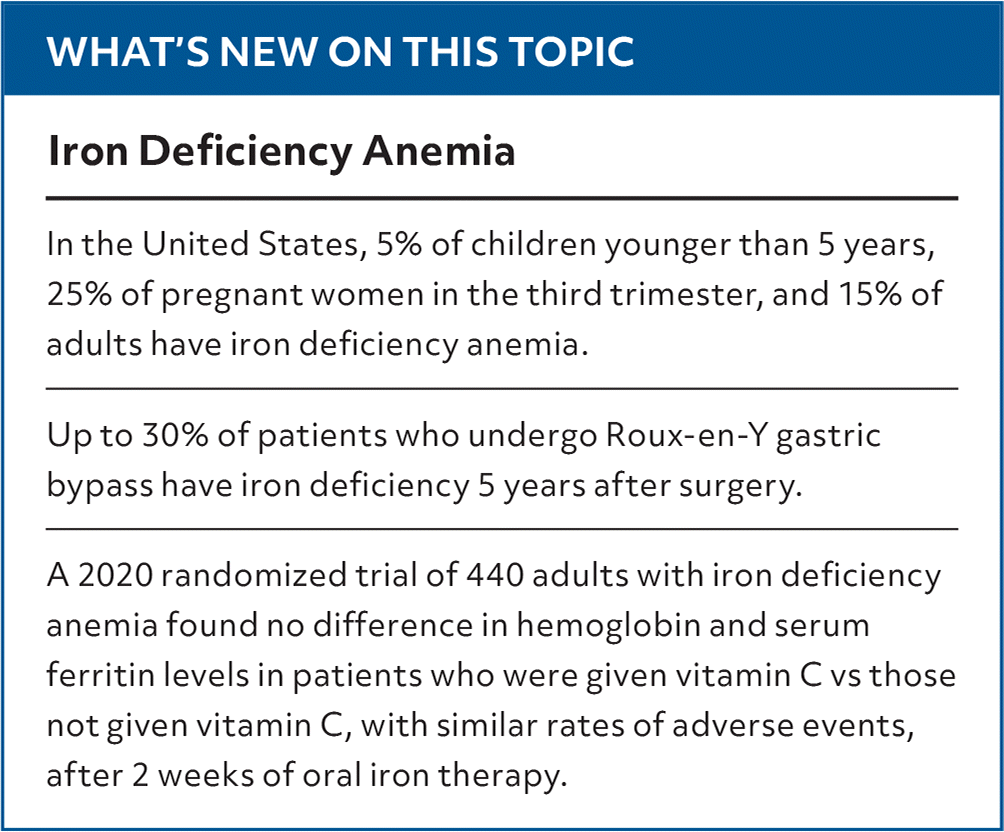 WHAT'S NEW ON THIS TOPIC

Iron Deficiency Anemia

In the United States, 5% of children younger than 5 years, 25% of pregnant women in the third trimester, and 15% of adults have iron deficiency anemia.

Up to 30% of patients who undergo Roux-en-Y gastric bypass have iron deficiency 5 years after surgery.

A 2020 randomized trial of 440 adults with iron deficiency anemia found no difference in hemoglobin and serum ferritin levels in patients who were given vitamin C vs those not given vitamin C, with similar rates of adverse events, after 2 weeks of oral iron therapy.